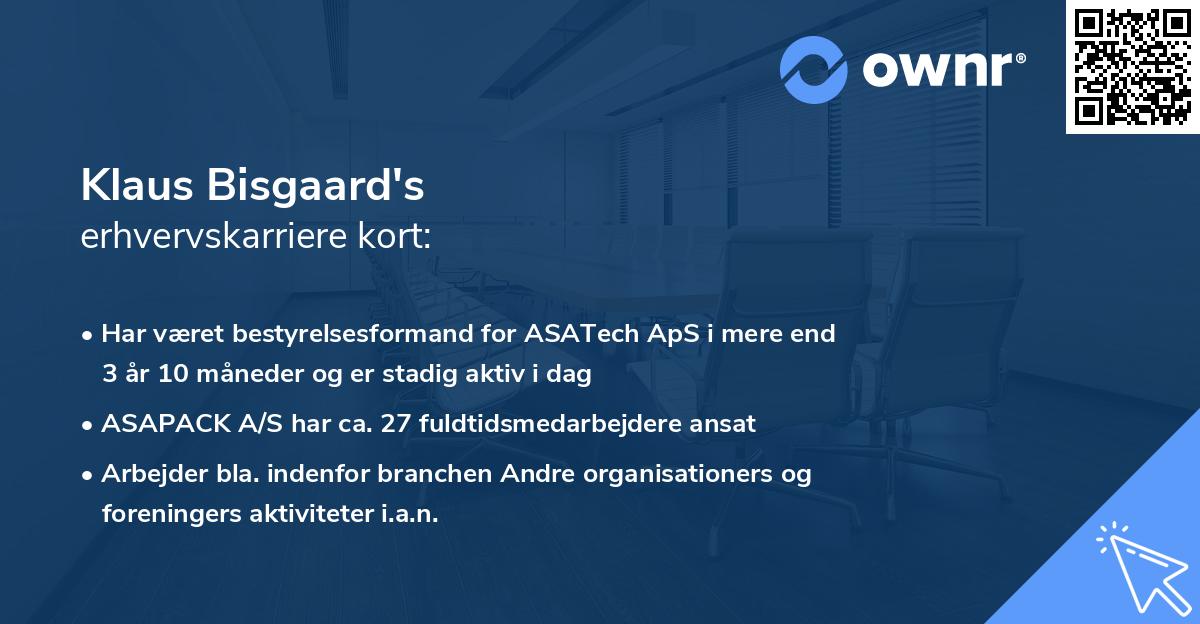 ownr®

Klaus Bisgaard's
erhvervskarriere kort:

• Har været bestyrelsesformand for ASATech ApS i mere end 3 år 10 måneder og er stadig aktiv i dag

• ASAPACK A/S har ca. 27 fuldtidsmedarbejdere ansat

• Arbejder bla. indenfor branchen Andre organisationers og foreningers aktiviteter i.a.n.